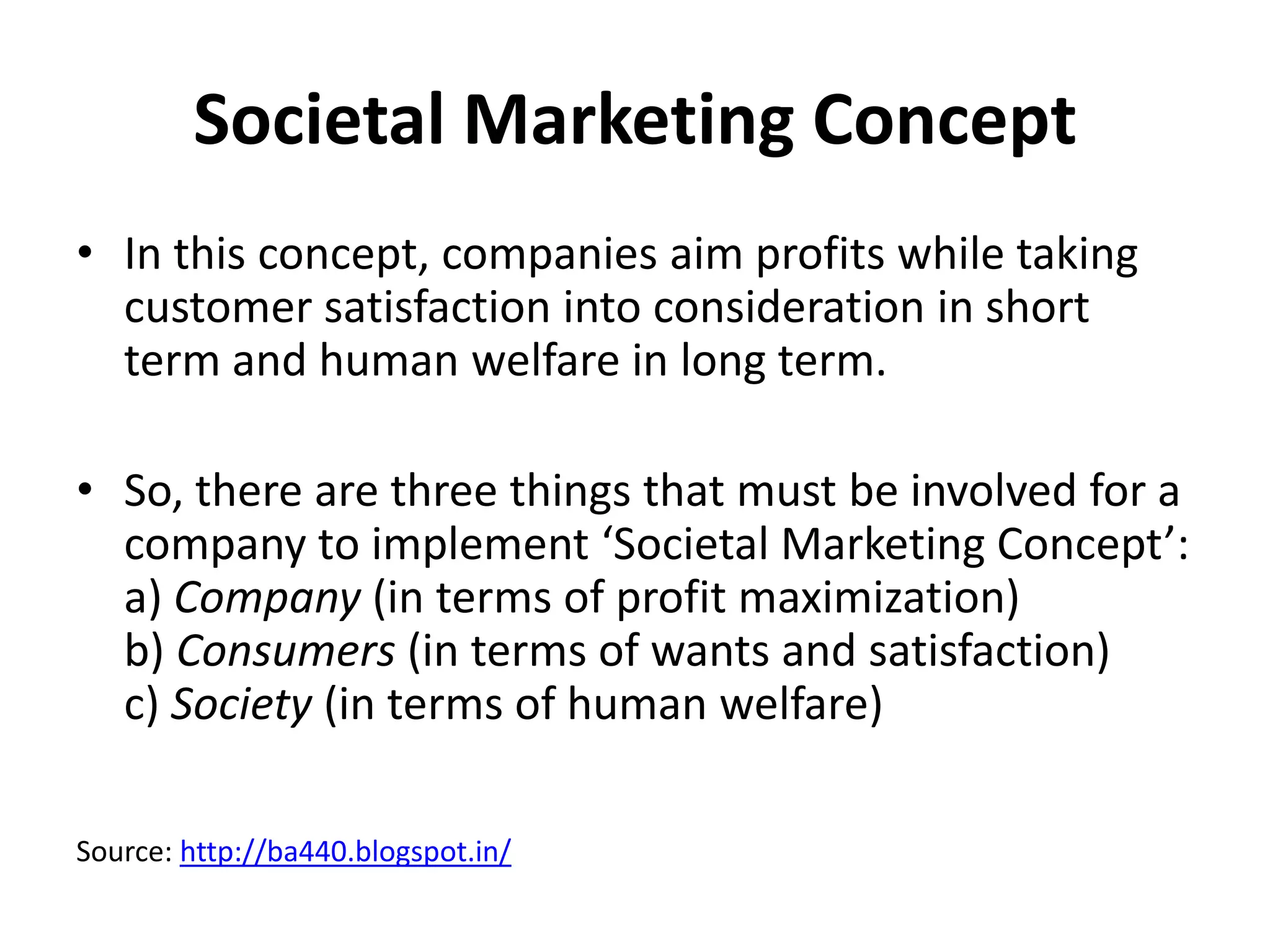 Societal Marketing Concept

• In this concept, companies aim profits while taking customer satisfaction into consideration in short term and human welfare in long term.

• So, there are three things that must be involved for a company to implement ‘Societal Marketing Concept’:
a) Company (in terms of profit maximization)
b) Consumers (in terms of wants and satisfaction)
c) Society (in terms of human welfare)

Source: http://ba440.blogspot.in/